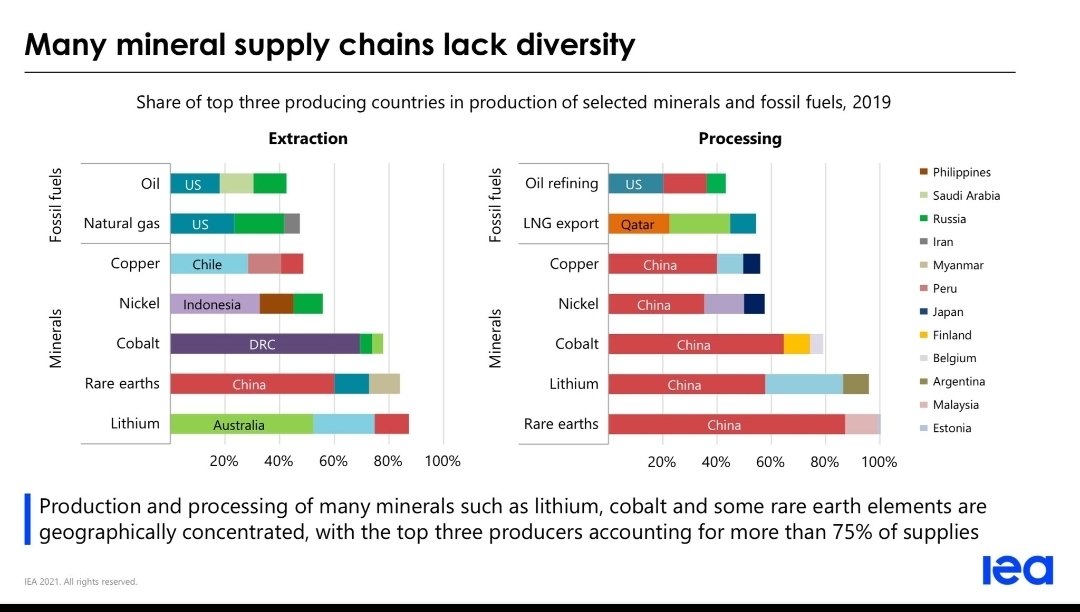 Many mineral supply chains lack diversity

Share of top three producing countries in production of selected minerals and fossil fuels, 2019

Extraction

Fossil fuels
Oil
US
Natural gas
US

Minerals
Copper
Chile
Nickel
Indonesia
Cobalt
DRC
Rare earths
China
Lithium
Australia

20%
40%
60%
80%
100%

Processing

Fossil fuels
Oil refining
US
LNG export
Qatar

Minerals
Copper
China
Nickel
China
Cobalt
China
Lithium
China
Rare earths
China

20%
40%
60%
80%
100%

Philippines
Saudi Arabia
Russia
Iran
Myanmar
Peru
Japan
Finland
Belgium
Argentina
Malaysia
Estonia

Production and processing of many minerals such as lithium, cobalt and some rare earth elements are geographically concentrated, with the top three producers accounting for more than 75% of supplies

IEA 2021. All rights reserved.

iea